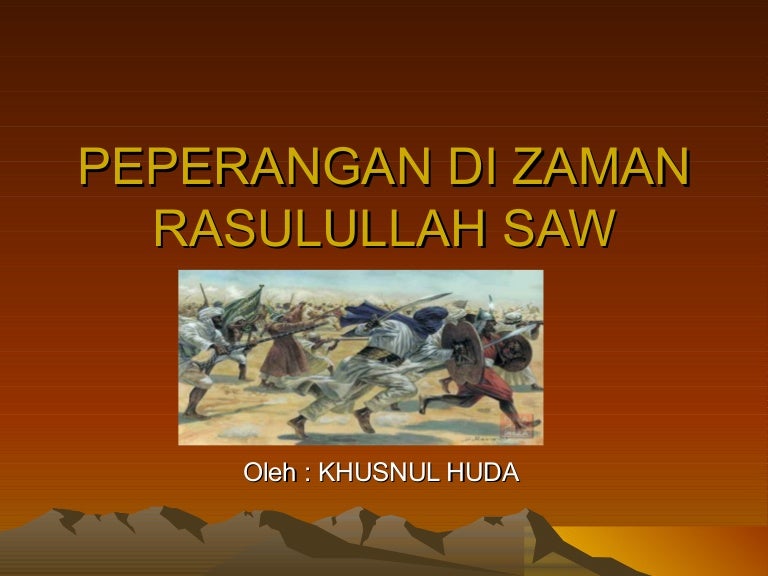 PEPERANGAN DI ZAMAN RASULULLAH SAW

Oleh : KHUSNUL HUDA